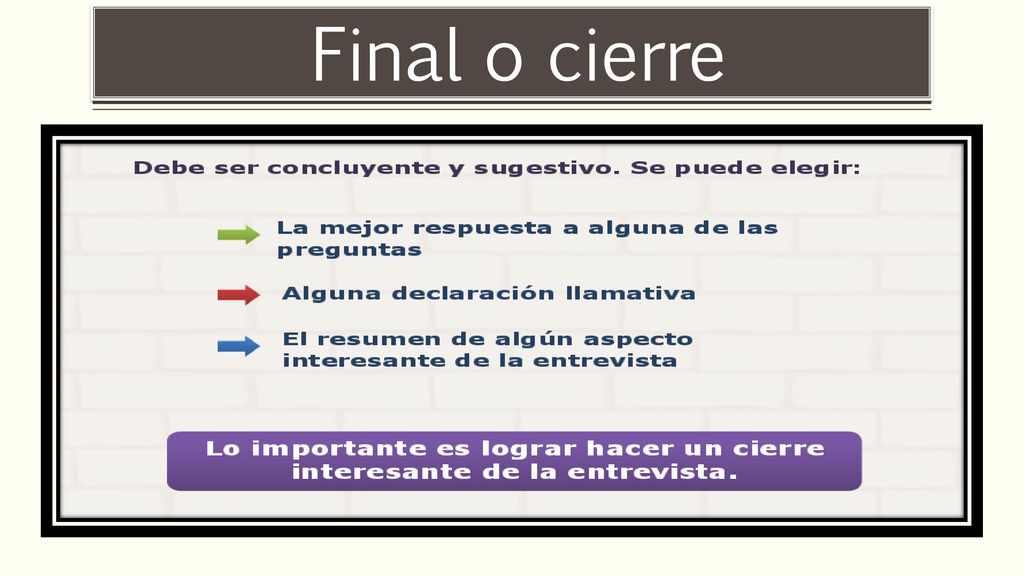 Final o cierre

Debe ser concluyente y sugestivo. Se puede elegir:

La mejor respuesta a alguna de las preguntas

Alguna declaración llamativa

El resumen de algún aspecto interesante de la entrevista

Lo importante es lograr hacer un cierre interesante de la entrevista.